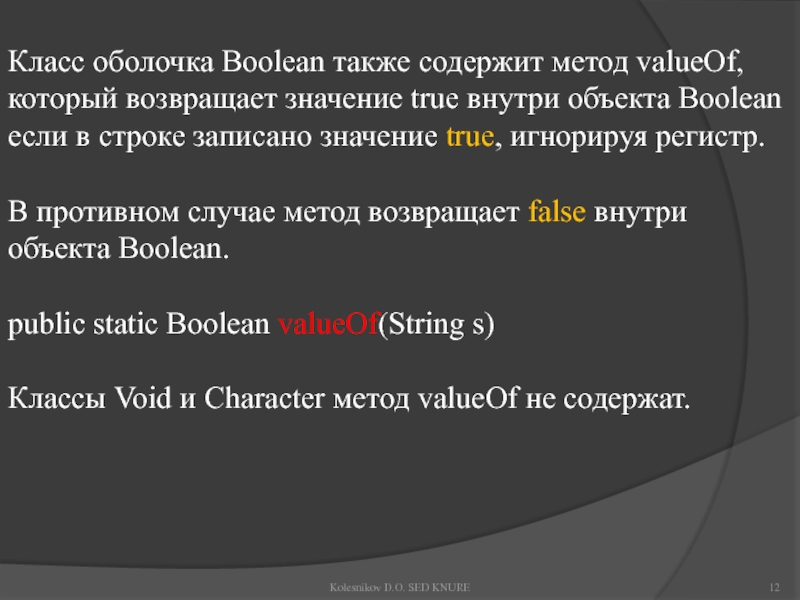 Класс оболочка Boolean также содержит метод valueOf, который возвращает значение true внутри объекта Boolean если в строке записано значение true, игнорируя регистр.

В противном случае метод возвращает false внутри объекта Boolean.

public static Boolean valueOf(String s)

Классы Void и Character метод valueOf не содержат.

Kolesnikov D.O. SED KNURE

12